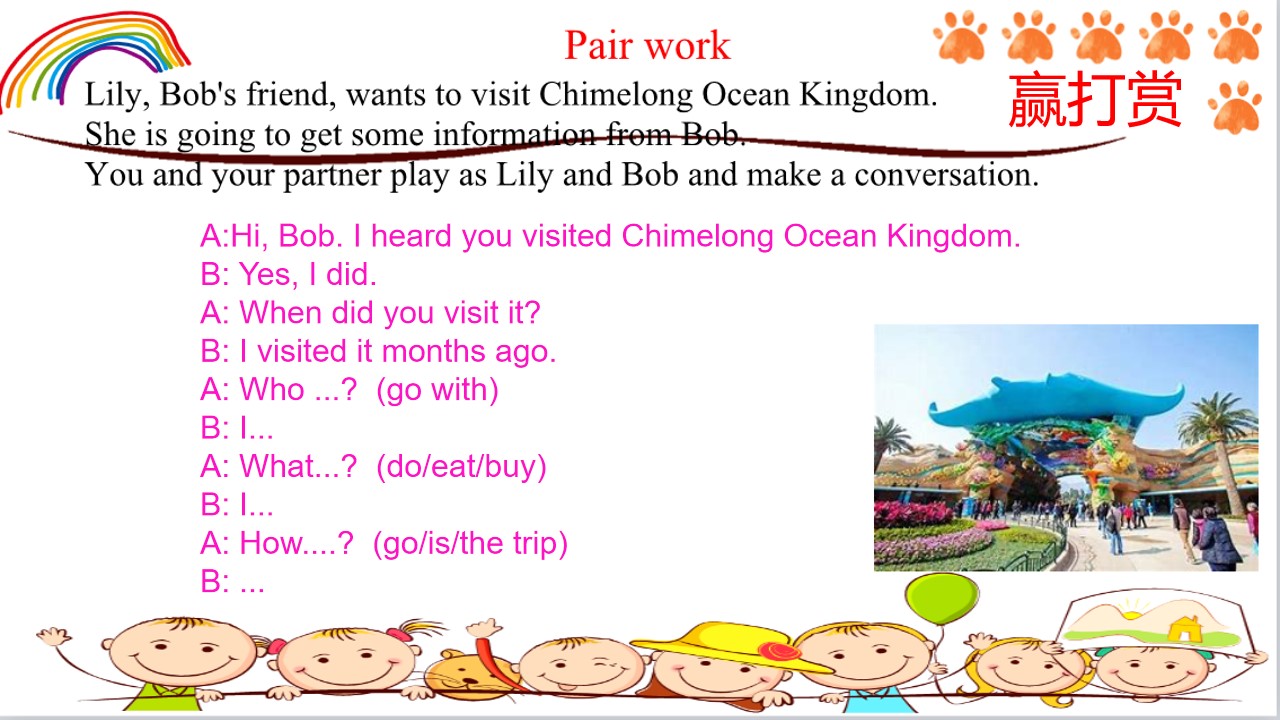 Pair work

赢打赏

Lily, Bob's friend, wants to visit Chimelong Ocean Kingdom.
She is going to get some information from Bob.
You and your partner play as Lily and Bob and make a conversation.

A:Hi, Bob. I heard you visited Chimelong Ocean Kingdom.
B: Yes, I did.
A: When did you visit it?
B: I visited it months ago.
A: Who ...? (go with)
B: I...
A: What...? (do/eat/buy)
B: I...
A: How....? (go/is/the trip)
B: ...